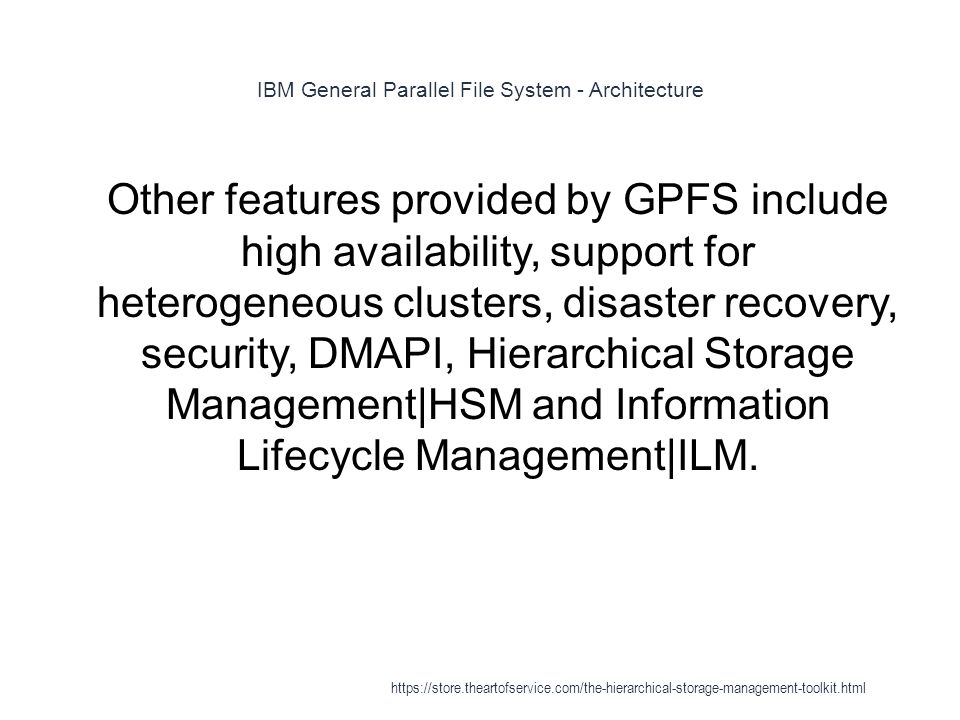 IBM General Parallel File System - Architecture

Other features provided by GPFS include high availability, support for heterogeneous clusters, disaster recovery, security, DMAPI, Hierarchical Storage Management|HSM and Information Lifecycle Management|ILM.

https://store.theartofservice.com/the-hierarchical-storage-management-toolkit.html